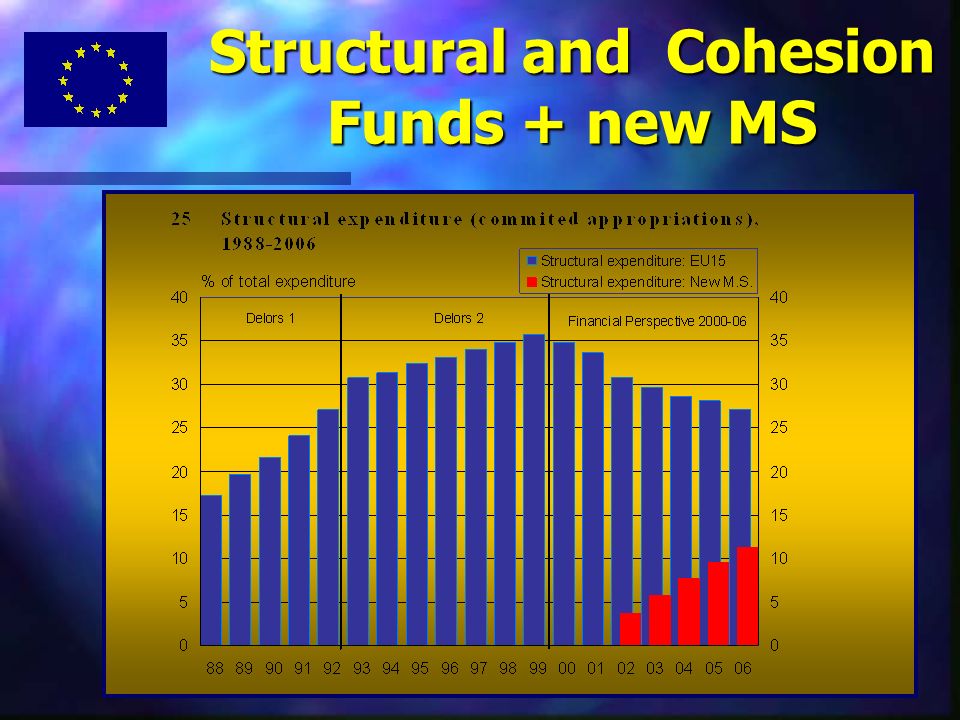 Structural and Cohesion Funds + new MS

25 Structural expenditure (commited appropriations), 1988-2006

Structural expenditure: EU15
Structural expenditure: New M.S.

% of total expenditure

Delors 1
Delors 2
Financial Perspective 2000-06

40
35
30
25
20
15
10
5
0

40
35
30
25
20
15
10
5
0

88 89 90 91 92 93 94 95 96 97 98 99 00 01 02 03 04 05 06